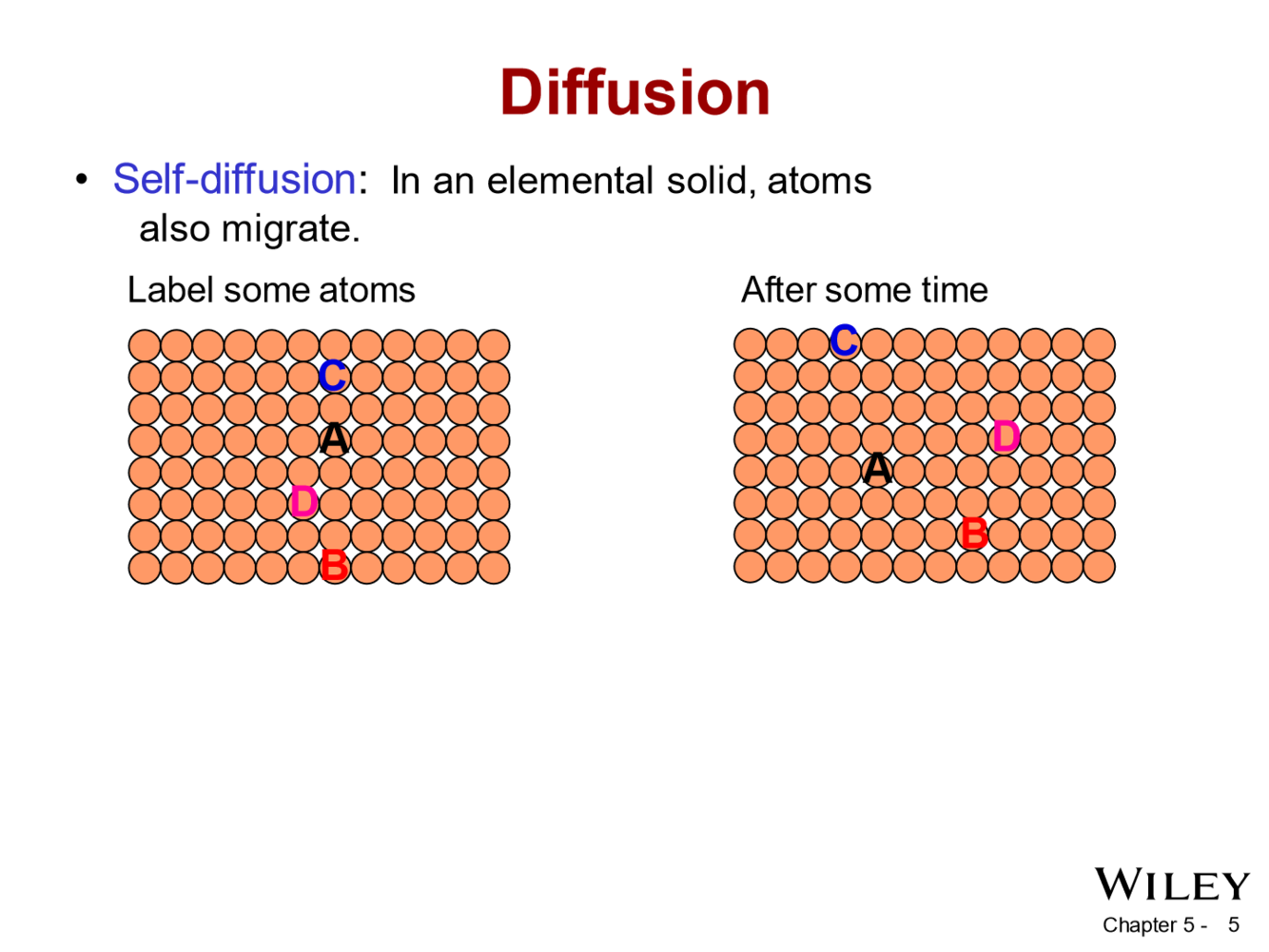 Diffusion

• Self-diffusion: In an elemental solid, atoms also migrate.

Label some atoms

C
A
D
B

After some time

C
D
A
B

WILEY

Chapter 5 - 5